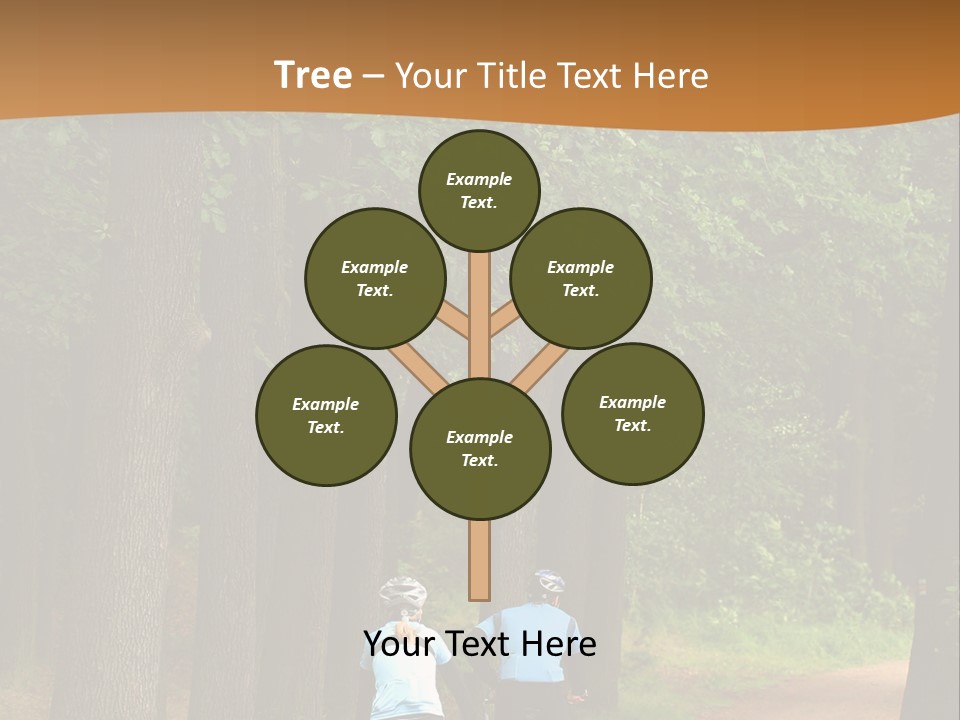 Tree – Your Title Text Here

Example Text.

Example Text.

Example Text.

Example Text.

Example Text.

Example Text.

Your Text Here